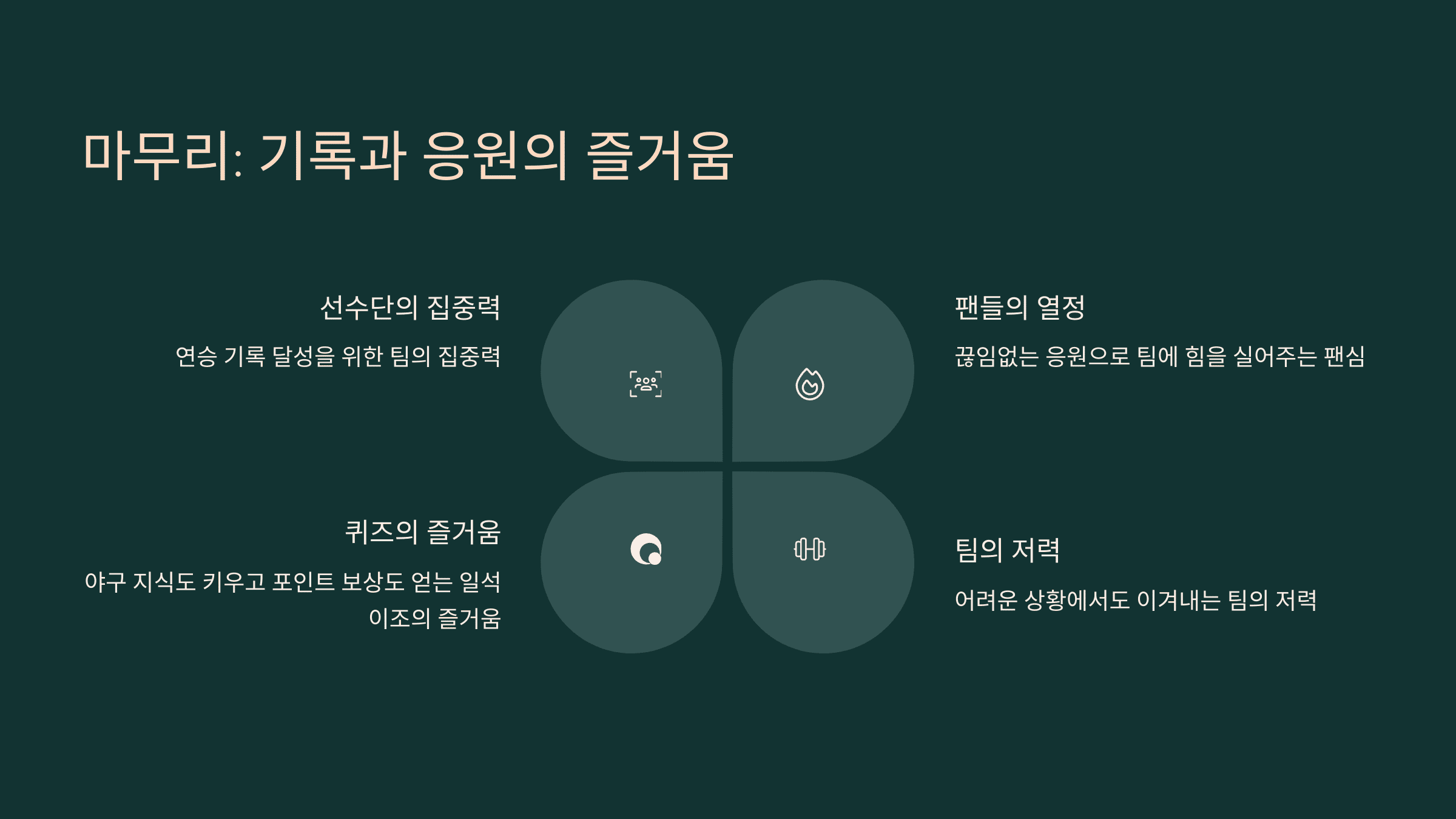 마무리: 기록과 응원의 즐거움

선수단의 집중력

연승 기록 달성을 위한 팀의 집중력

팬들의 열정

끊임없는 응원으로 팀에 힘을 실어주는 팬심

퀴즈의 즐거움

야구 지식도 키우고 포인트 보상도 얻는 일석이조의 즐거움

팀의 저력

어려운 상황에서도 이겨내는 팀의 저력